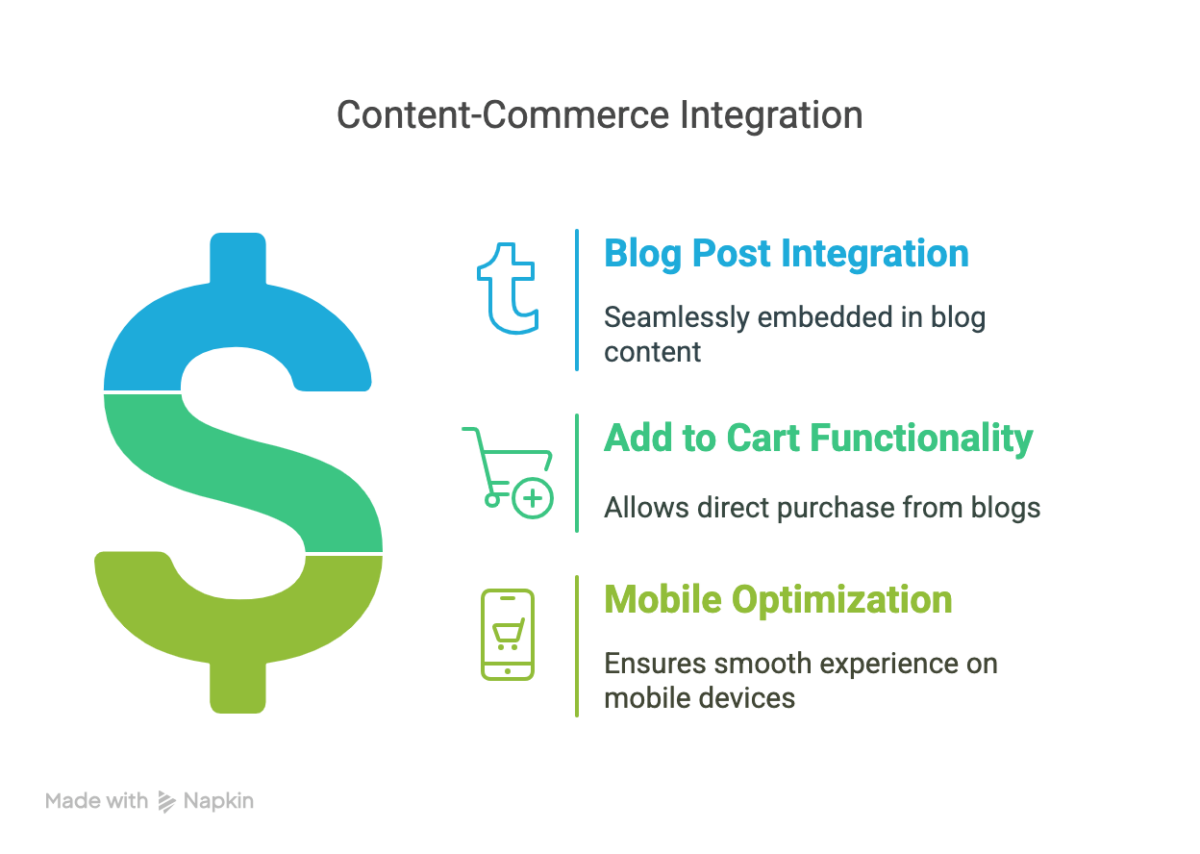 Content-Commerce Integration

Blog Post Integration

Seamlessly embedded in blog content

Add to Cart Functionality

Allows direct purchase from blogs

Mobile Optimization

Ensures smooth experience on mobile devices

Made with Napkin